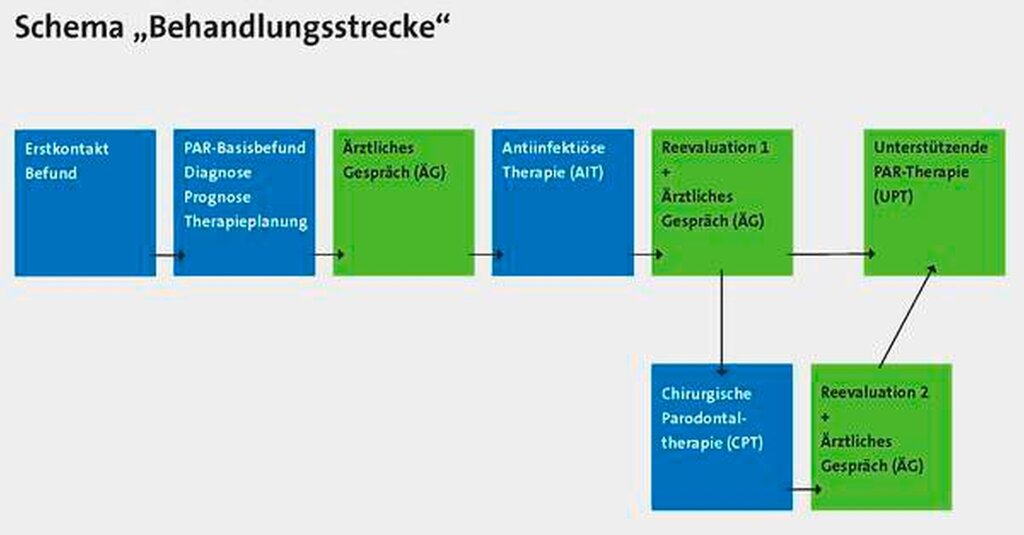 Schema „Behandlungsstrecke“

Erstkontakt
Befund

PAR-Basisbefund
Diagnose
Prognose
Therapieplanung

Ärztliches
Gespräch (ÄG)

Antiinfektiöse
Therapie (AIT)

Reevaluation 1
+
Ärztliches
Gespräch (ÄG)

Unterstützende
PAR-Therapie
(UPT)

Chirurgische
Parodontaltherapie (CPT)

Reevaluation 2
+
Ärztliches
Gespräch (ÄG)